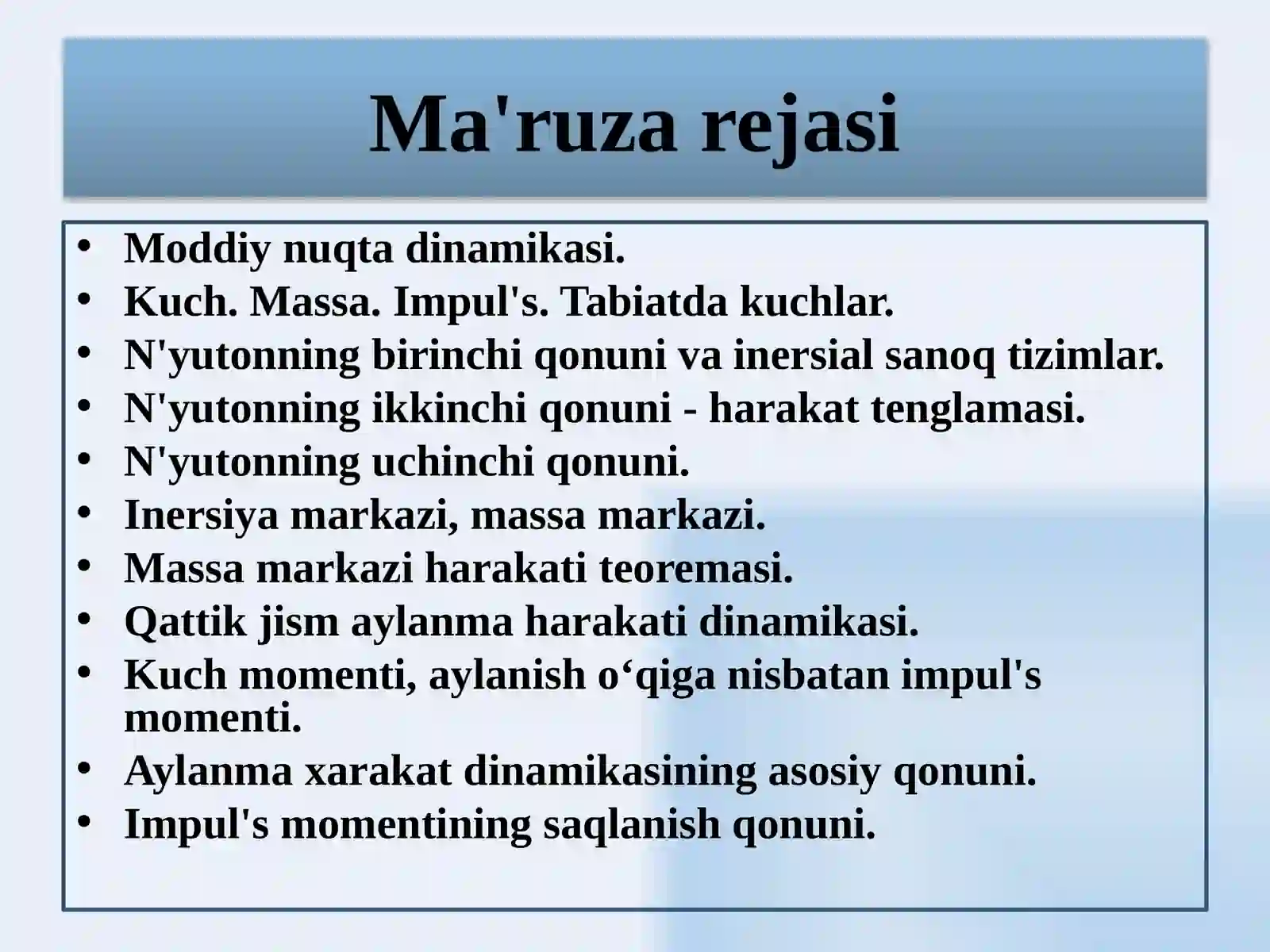 Ma'ruza rejasi

• Moddiy nuqta dinamikasi.
• Kuch. Massa. Impul's. Tabiatda kuchlar.
• N'yutonning birinchi qonuni va inersial sanoq tizimlar.
• N'yutonning ikkinchi qonuni - harakat tenglamasi.
• N'yutonning uchinchi qonuni.
• Inersiya markazi, massa markazi.
• Massa markazi harakati teoremasi.
• Qattik jism aylanma harakati dinamikasi.
• Kuch momenti, aylanish o‘qiga nisbatan impul's momenti.
• Aylanma xarakat dinamikasining asosiy qonuni.
• Impul's momentining saqlanish qonuni.